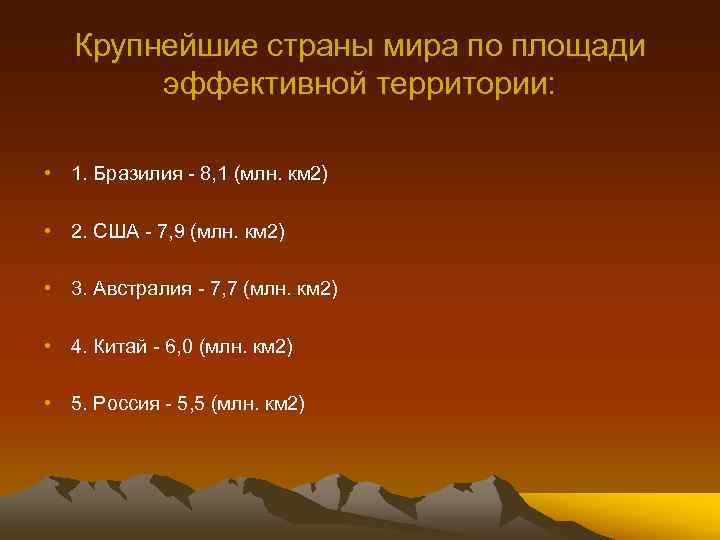 Крупнейшие страны мира по площади эффективной территории:

• 1. Бразилия - 8,1 (млн. км2)

• 2. США - 7,9 (млн. км2)

• 3. Австралия - 7,7 (млн. км2)

• 4. Китай - 6,0 (млн. км2)

• 5. Россия - 5,5 (млн. км2)